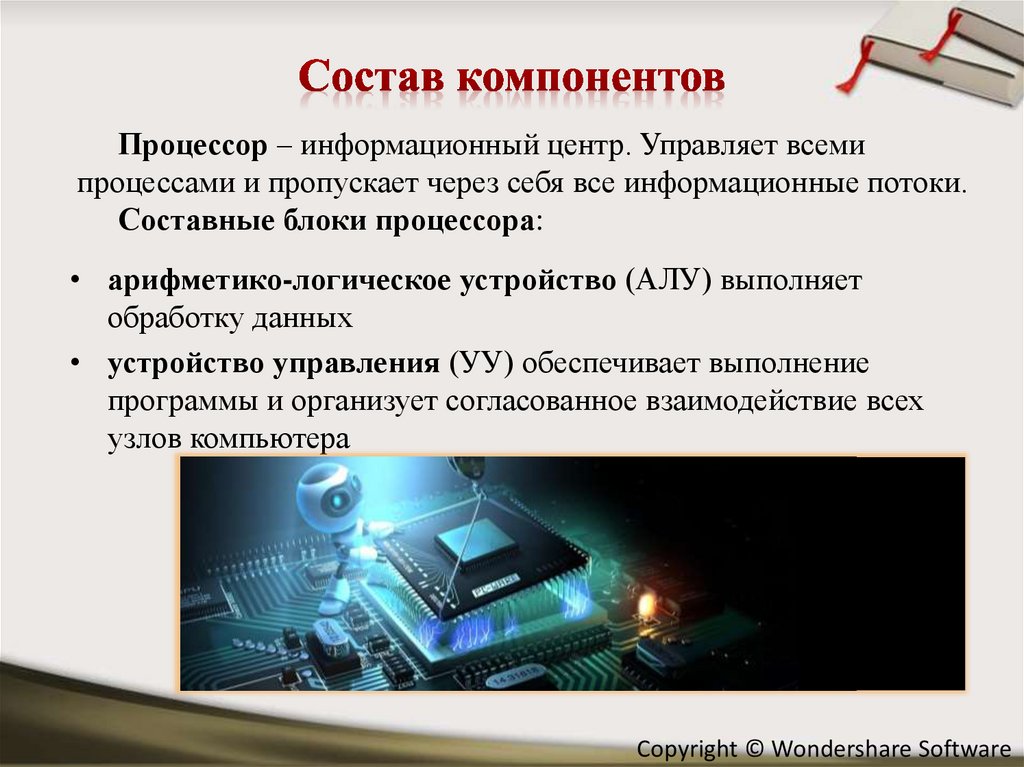 Состав компонентов

Процессор – информационный центр. Управляет всеми процессами и пропускает через себя все информационные потоки.

Составные блоки процессора:

• арифметико-логическое устройство (АЛУ) выполняет обработку данных

• устройство управления (УУ) обеспечивает выполнение программы и организует согласованное взаимодействие всех узлов компьютера

Copyright © Wondershare Software